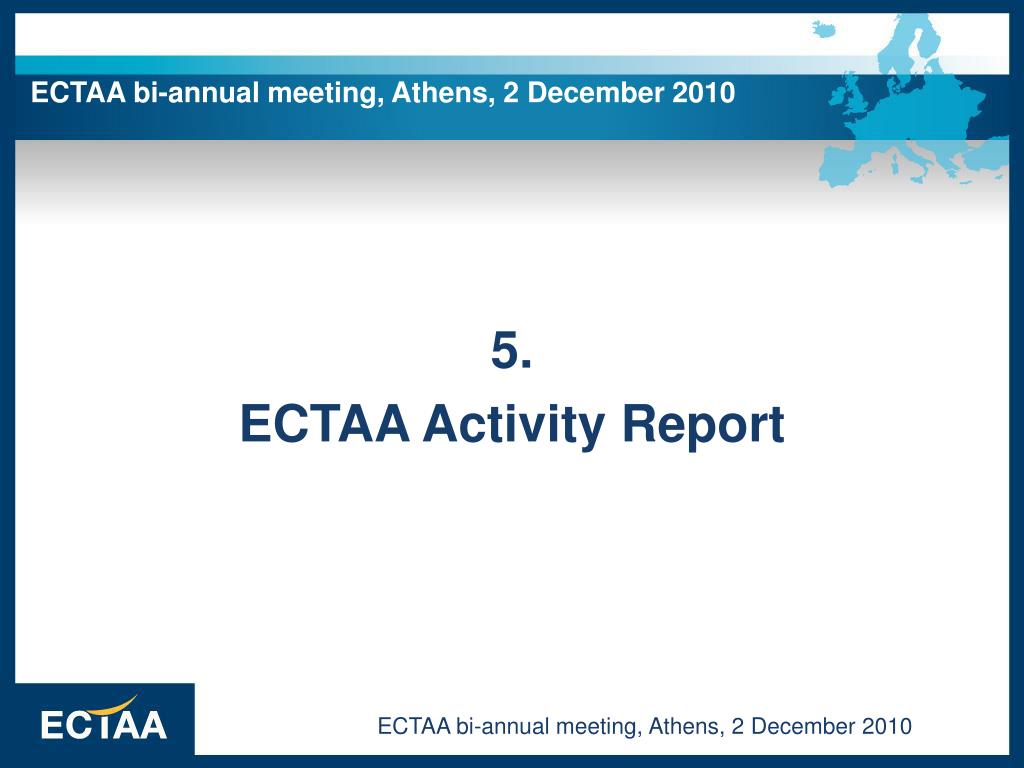 ECTAA bi-annual meeting, Athens, 2 December 2010

5.
ECTAA Activity Report

ECTAA

ECTAA bi-annual meeting, Athens, 2 December 2010